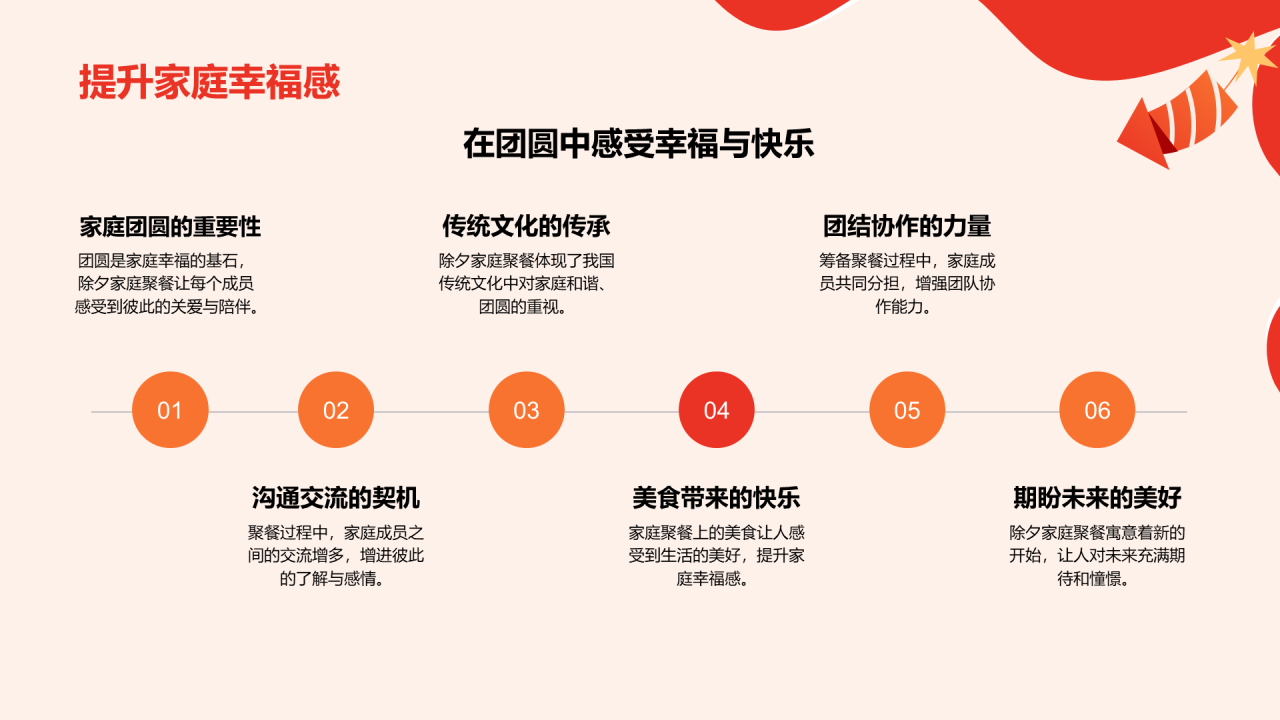 提升家庭幸福感

在团圆中感受幸福与快乐

家庭团圆的重要性

团圆是家庭幸福的基石，除夕家庭聚餐让每个成员感受到彼此的关爱与陪伴。

传统文化的传承

除夕家庭聚餐体现了我国传统文化中对家庭和谐、团圆的重视。

团结协作的力量

筹备聚餐过程中，家庭成员共同分担，增强团队协作能力。

01

02

03

04

05

06

沟通交流的契机

聚餐过程中，家庭成员之间的交流增多，增进彼此的了解与感情。

美食带来的快乐

家庭聚餐上的美食让人感受到生活的美好，提升家庭幸福感。

期盼未来的美好

除夕家庭聚餐寓意着新的开始，让人对未来充满期待和憧憬。